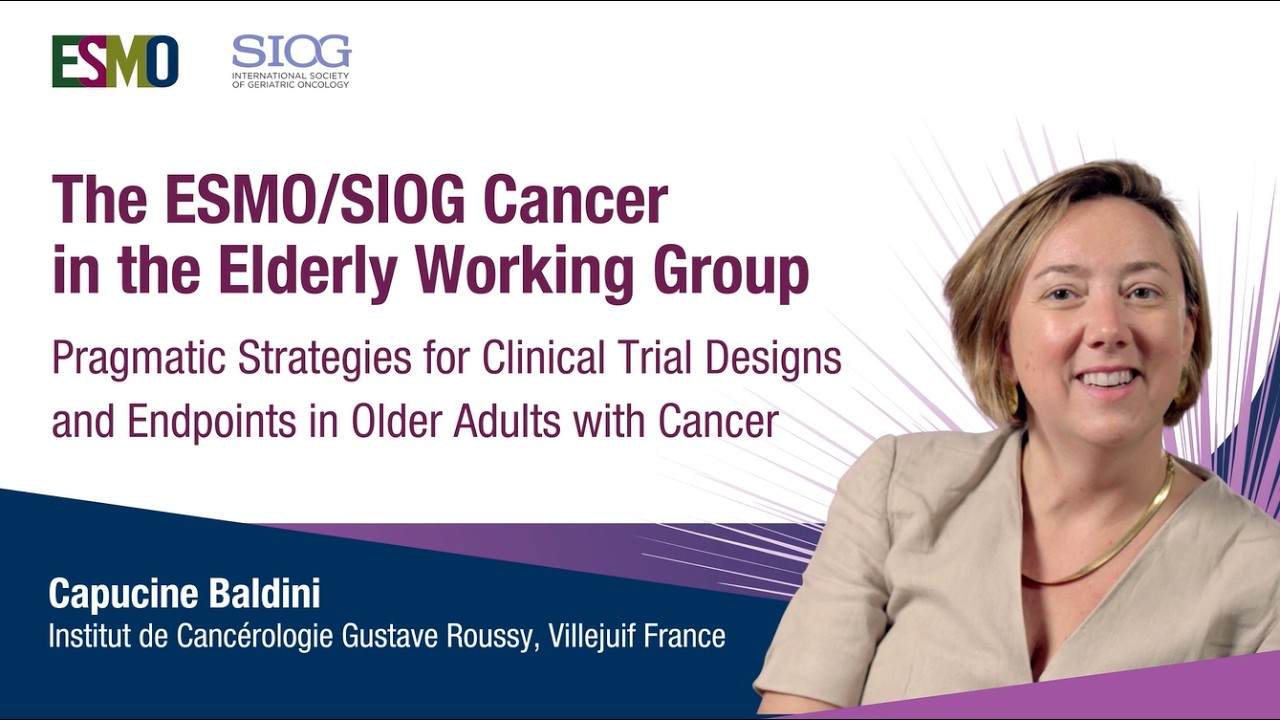 ESMO

SIOG
INTERNATIONAL SOCIETY
OF GERIATRIC ONCOLOGY

The ESMO/SIOG Cancer in the Elderly Working Group

Pragmatic Strategies for Clinical Trial Designs and Endpoints in Older Adults with Cancer

Capucine Baldini
Institut de Cancérologie Gustave Roussy, Villejuif France